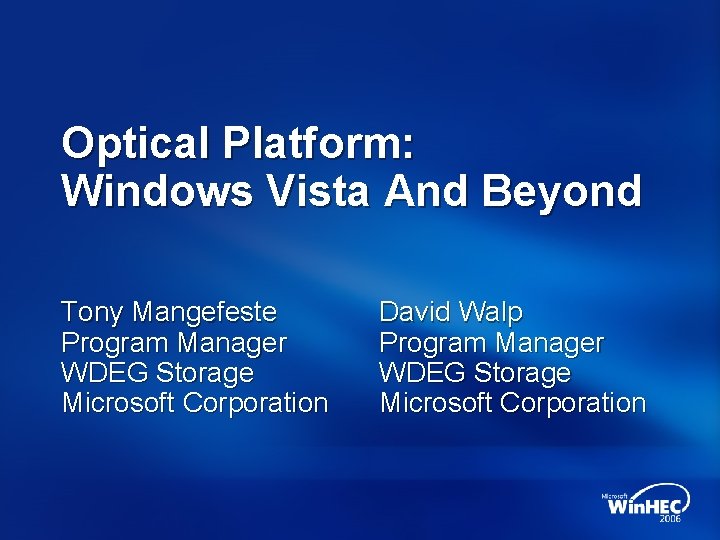 Optical Platform:
Windows Vista And Beyond

Tony Mangefeste
Program Manager
WDEG Storage
Microsoft Corporation

David Walp
Program Manager
WDEG Storage
Microsoft Corporation

Microsoft
WinHEC
2006